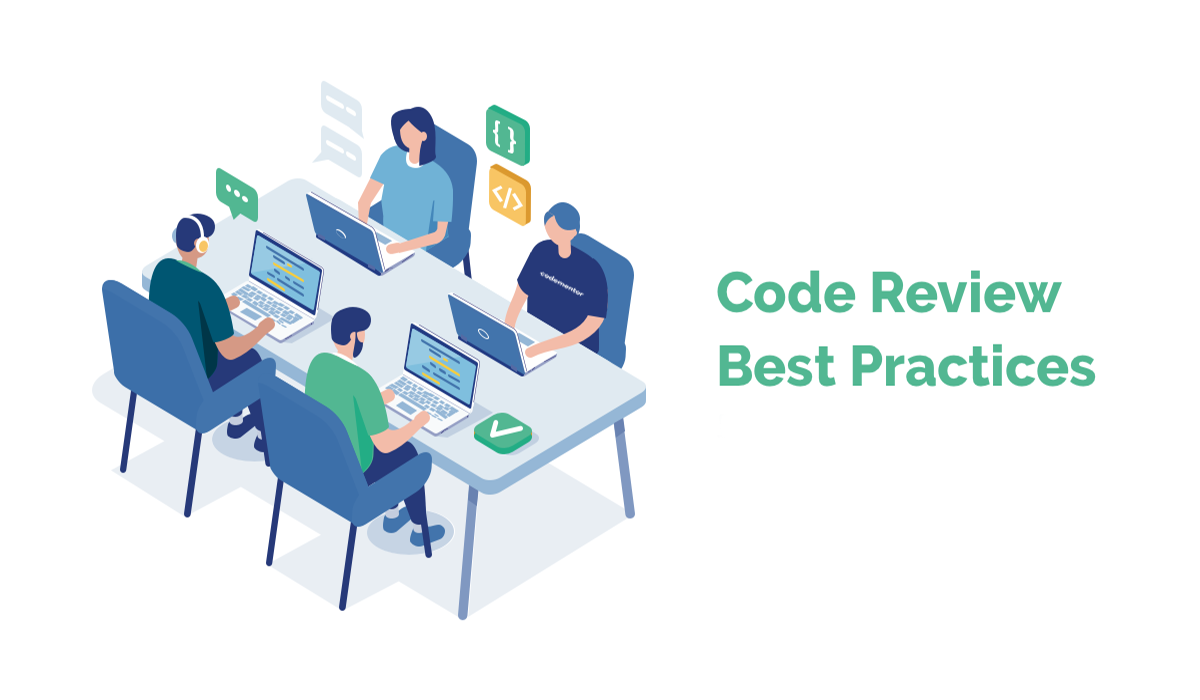 { }

</>

codementor

Code Review
Best Practices